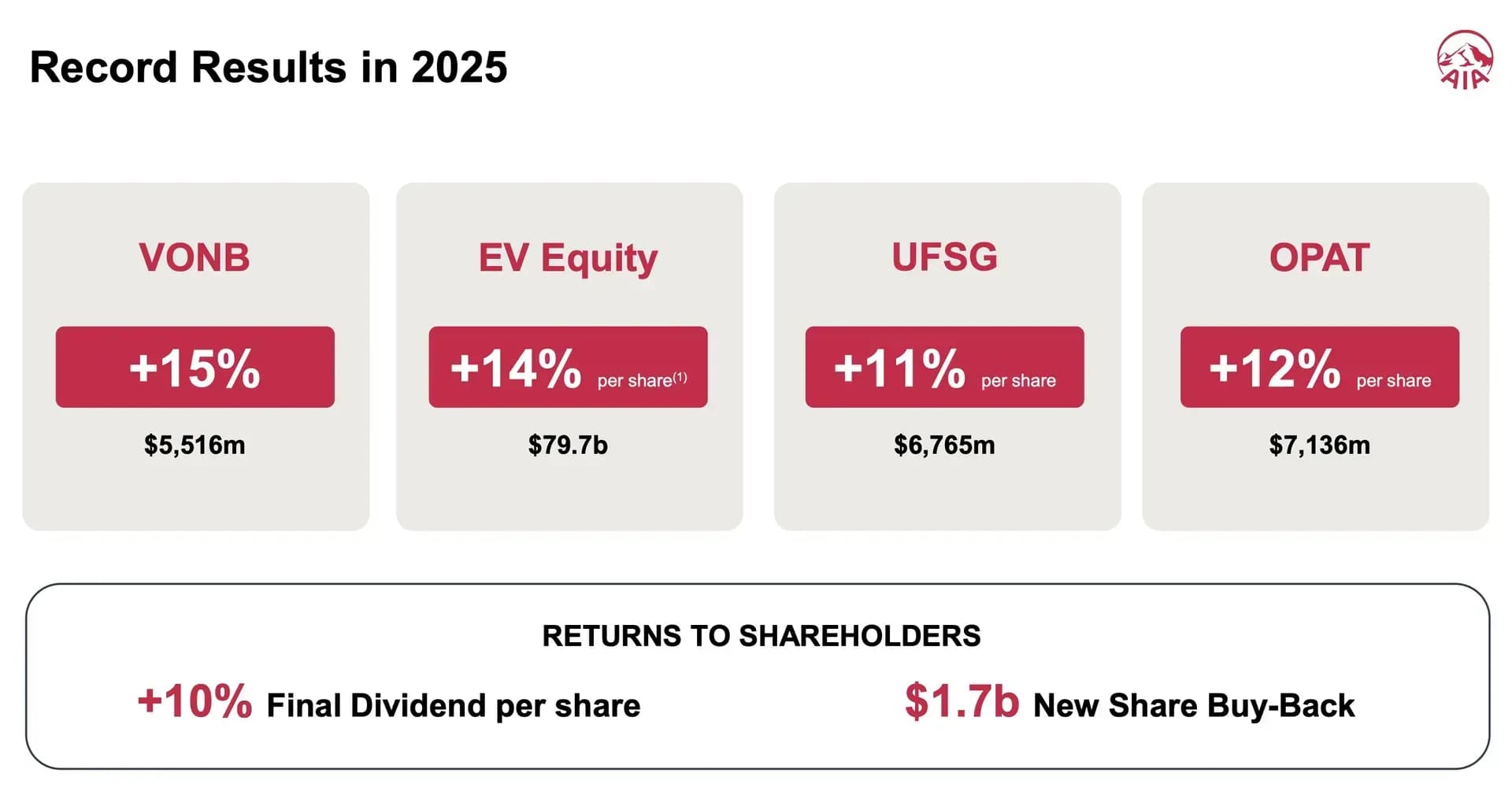 Record Results in 2025

AIA

VONB

+15%

$5,516m

EV Equity

+14% per share$^{(1)}$

$79.7b

UFSG

+11% per share

$6,765m

OPAT

+12% per share

$7,136m

RETURNS TO SHAREHOLDERS

+10% Final Dividend per share

$1.7b New Share Buy-Back